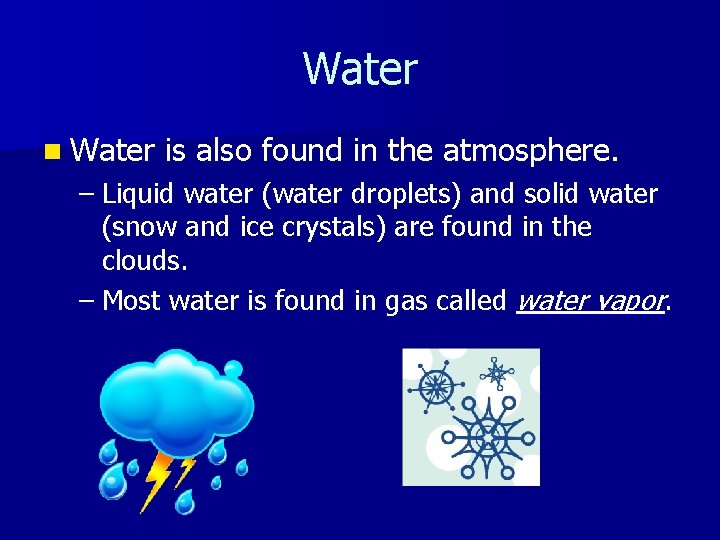 Water

Water is also found in the atmosphere.

– Liquid water (water droplets) and solid water (snow and ice crystals) are found in the clouds.

– Most water is found in gas called water vapor.